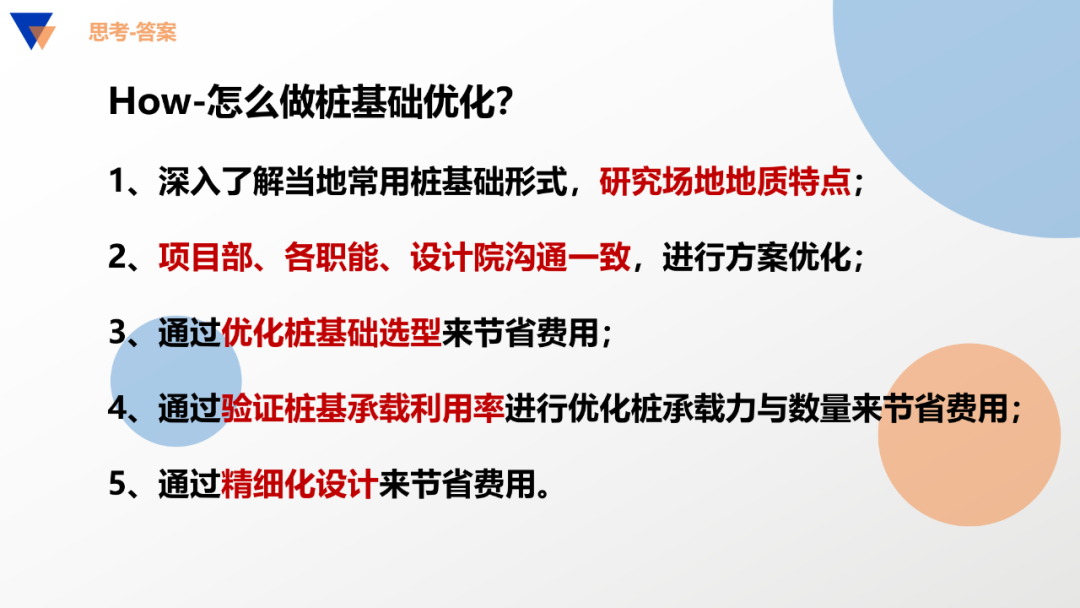 思考-答案

How-怎么做桩基础优化?

1、深入了解当地常用桩基础形式，研究场地地质特点；

2、项目部、各职能、设计院沟通一致，进行方案优化；

3、通过优化桩基础选型来节省费用；

4、通过验证桩基承载利用率进行优化桩承载力与数量来节省费用；

5、通过精细化设计来节省费用。